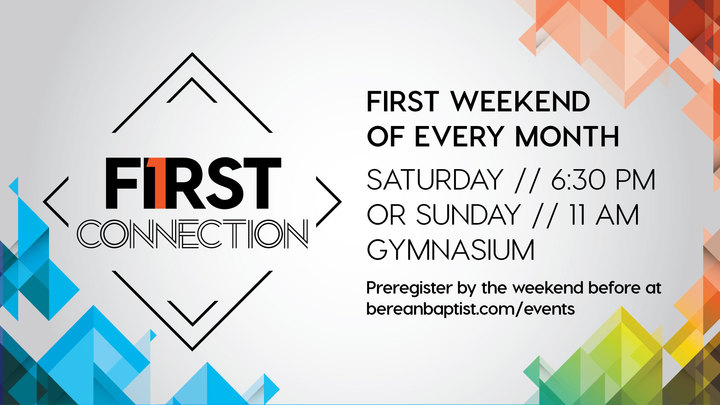 F1RST
CONNECTION

FIRST WEEKEND
OF EVERY MONTH

SATURDAY // 6:30 PM
OR SUNDAY // 11 AM
GYMNASIUM

Preregister by the weekend before at
bereanbaptist.com/events